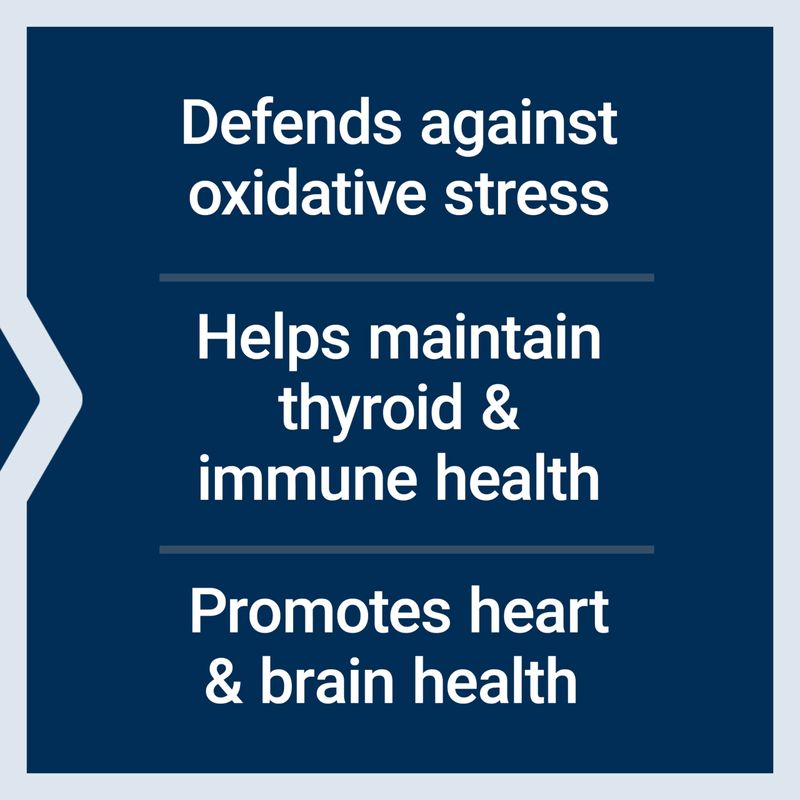 Defends against oxidative stress

Helps maintain thyroid & immune health

Promotes heart & brain health